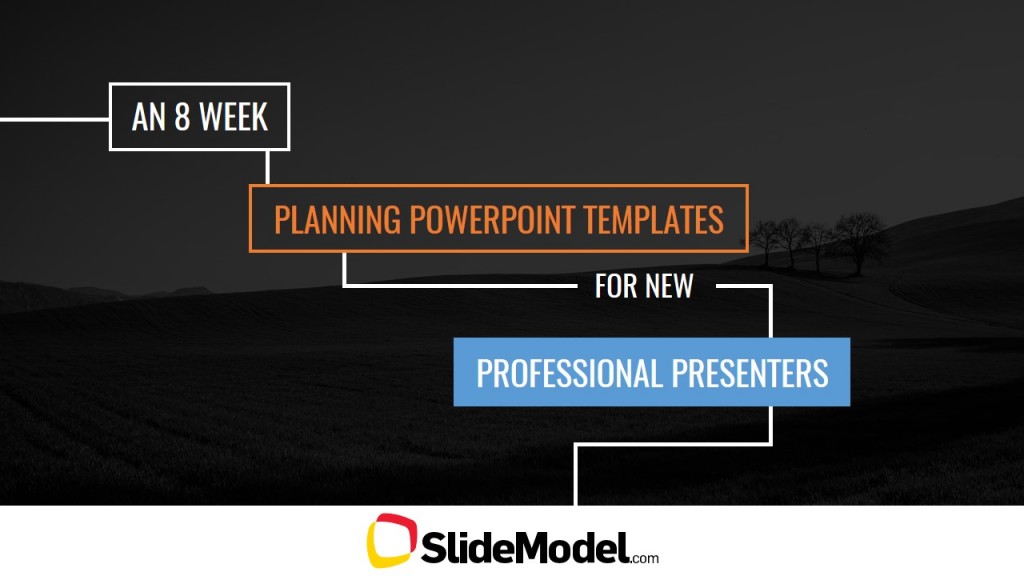 AN 8 WEEK

PLANNING POWERPOINT TEMPLATES

FOR NEW

PROFESSIONAL PRESENTERS

SlideModel.com